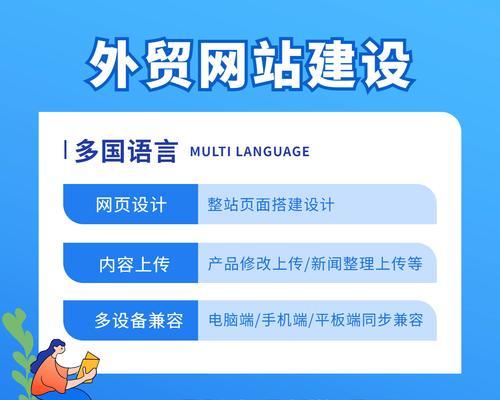 外贸网站建设

多国语言 MULTI LANGUAGE

| 网页设计 | 整站页面搭建设计 |
|---|---|
| 内容上传 | 产品修改上传/新闻整理上传等 |
| 多设备兼容 | 电脑端/手机端/平板端同步兼容 |